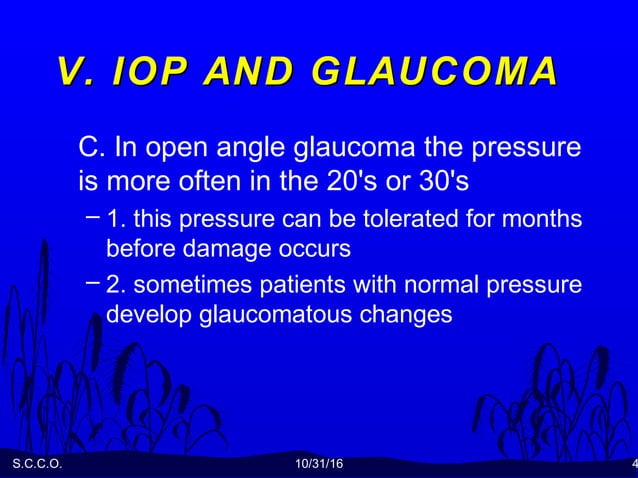 V. IOP AND GLAUCOMA

C. In open angle glaucoma the pressure is more often in the 20's or 30's

– 1. this pressure can be tolerated for months before damage occurs

– 2. sometimes patients with normal pressure develop glaucomatous changes

S.C.C.O.

10/31/16

4